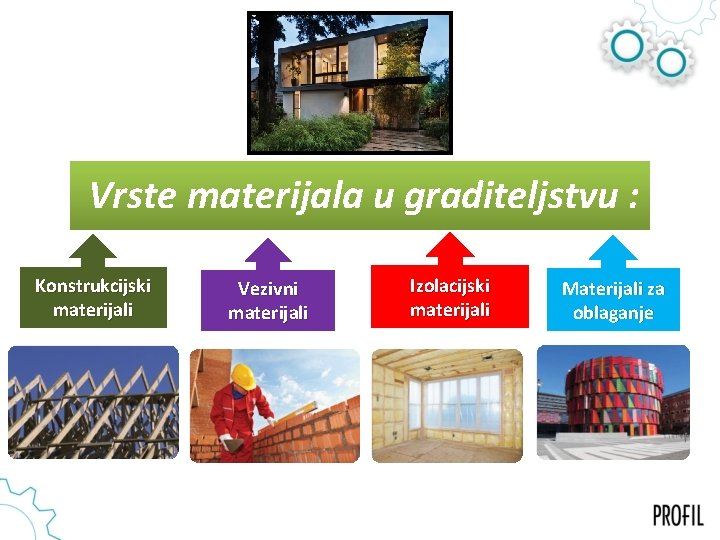 Vrste materijala u graditeljstvu :

Konstrukcijski materijali

Vezivni materijali

Izolacijski materijali

Materijali za oblaganje

PROFIL